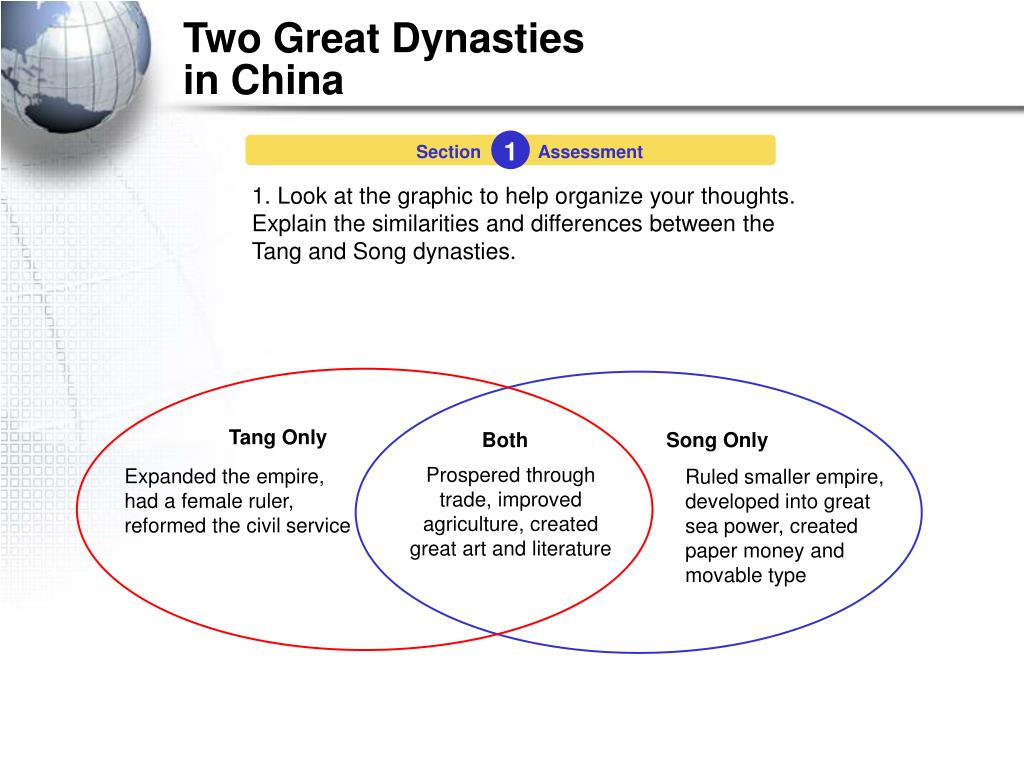 Two Great Dynasties in China

Section 1 Assessment

1. Look at the graphic to help organize your thoughts. Explain the similarities and differences between the Tang and Song dynasties.

Tang Only

Expanded the empire, had a female ruler, reformed the civil service

Both

Prospered through trade, improved agriculture, created great art and literature

Song Only

Ruled smaller empire, developed into great sea power, created paper money and movable type